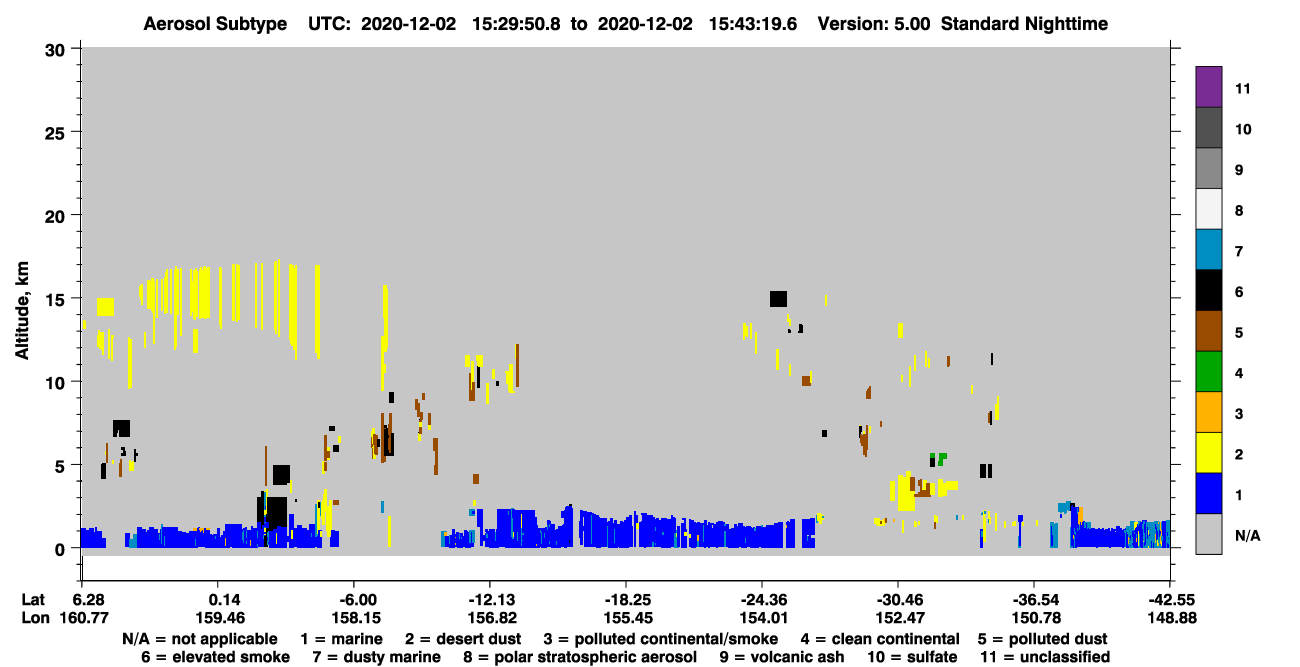 Aerosol Subtype UTC: 2020-12-02 15:29:50.8 to 2020-12-02 15:43:19.6 Version: 5.00 Standard Nighttime

Altitude, km

30
25
20
15
10
5
0

11
10
9
8
7
6
5
4
3
2
1
N/A

Lat 6.28 0.14 -6.00 -12.13 -18.25 -24.36 -30.46 -36.54 -42.55
Lon 160.77 159.46 158.15 156.82 155.45 154.01 152.47 150.78 148.88

N/A = not applicable 1 = marine 2 = desert dust 3 = polluted continental/smoke 4 = clean continental 5 = polluted dust
6 = elevated smoke 7 = dusty marine 8 = polar stratospheric aerosol 9 = volcanic ash 10 = sulfate 11 = unclassified